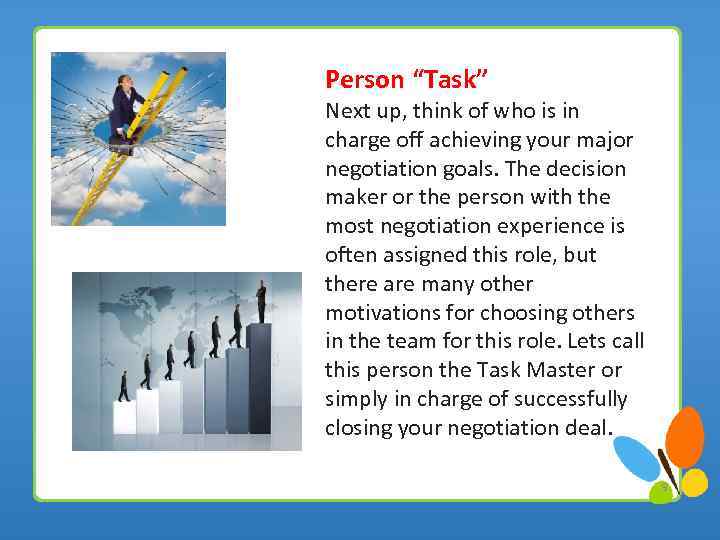 Person “Task”

Next up, think of who is in charge off achieving your major negotiation goals. The decision maker or the person with the most negotiation experience is often assigned this role, but there are many other motivations for choosing others in the team for this role. Lets call this person the Task Master or simply in charge of successfully closing your negotiation deal.